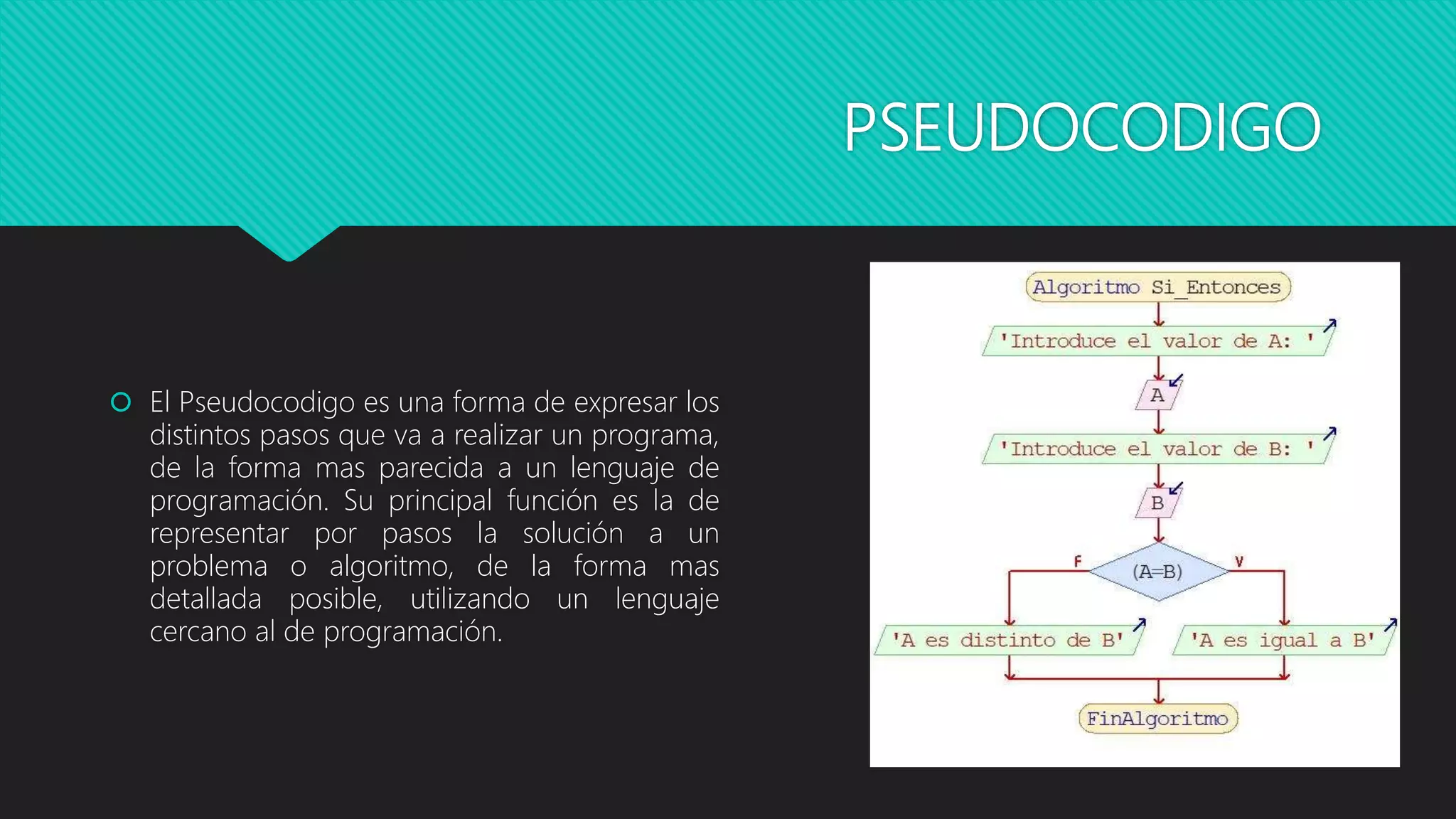 PSEUDOCODIGO

El Pseudocodigo es una forma de expresar los distintos pasos que va a realizar un programa, de la forma mas parecida a un lenguaje de programación. Su principal función es la de representar por pasos la solución a un problema o algoritmo, de la forma mas detallada posible, utilizando un lenguaje cercano al de programación.

Algoritmo Si_Entonces

'Introduce el valor de A: '

A

'Introduce el valor de B: '

B

F

(A=B)

V

'A es distinto de B'

'A es igual a B'

FinAlgoritmo